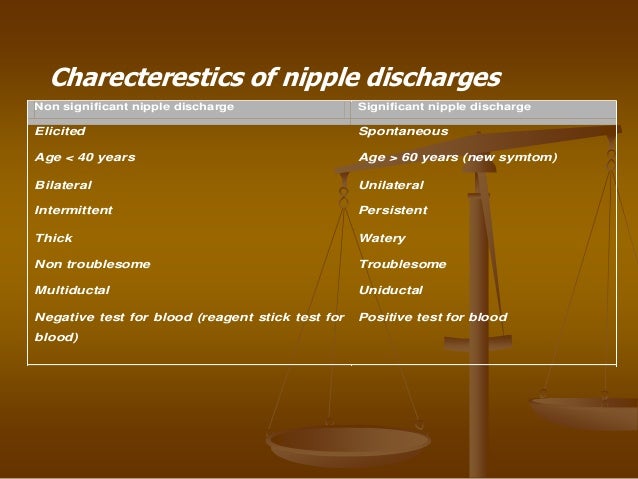 Charecterestics of nipple discharges

| Non significant nipple discharge | Significant nipple discharge |
|---|---|
| Elicited | Spontaneous |
| Age < 40 years | Age > 60 years (new symtom) |
| Bilateral | Unilateral |
| Intermittent | Persistent |
| Thick | Watery |
| Non troublesome | Troublesome |
| Multiductal | Uniductal |
| Negative test for blood (reagent stick test for blood) | Positive test for blood |